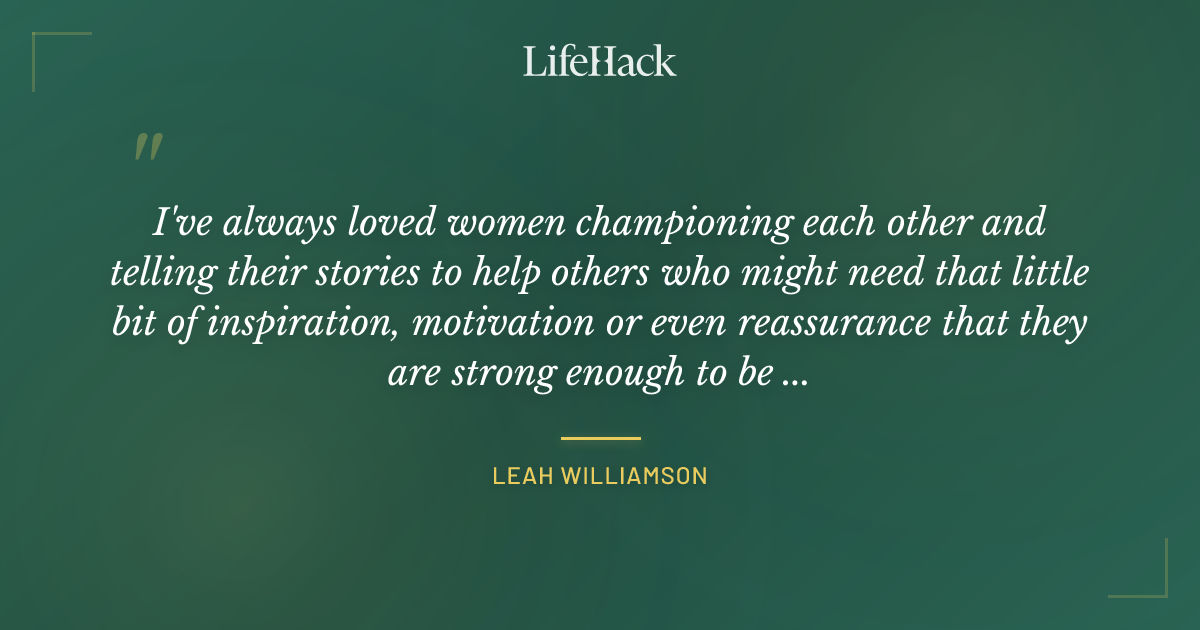 LifeHack

"

I've always loved women championing each other and telling their stories to help others who might need that little bit of inspiration, motivation or even reassurance that they are strong enough to be ...

LEAH WILLIAMSON